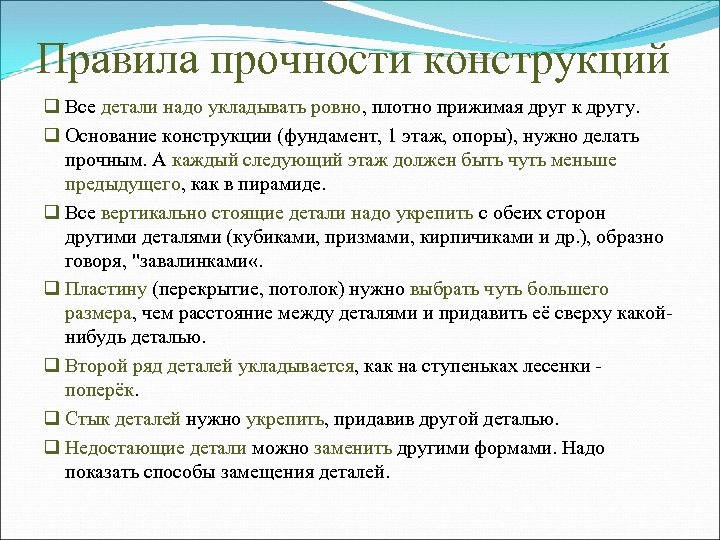 Правила прочности конструкций

❑ Все детали надо укладывать ровно, плотно прижимая друг к другу.

❑ Основание конструкции (фундамент, 1 этаж, опоры), нужно делать прочным. А каждый следующий этаж должен быть чуть меньше предыдущего, как в пирамиде.

❑ Все вертикально стоящие детали надо укрепить с обеих сторон другими деталями (кубиками, призмами, кирпичиками и др.), образно говоря, "завалинками«.

❑ Пластину (перекрытие, потолок) нужно выбрать чуть большего размера, чем расстояние между деталями и придавить её сверху какой-нибудь деталью.

❑ Второй ряд деталей укладывается, как на ступеньках лесенки - поперёк.

❑ Стык деталей нужно укрепить, придавив другой деталью.

❑ Недостающие детали можно заменить другими формами. Надо показать способы замещения деталей.